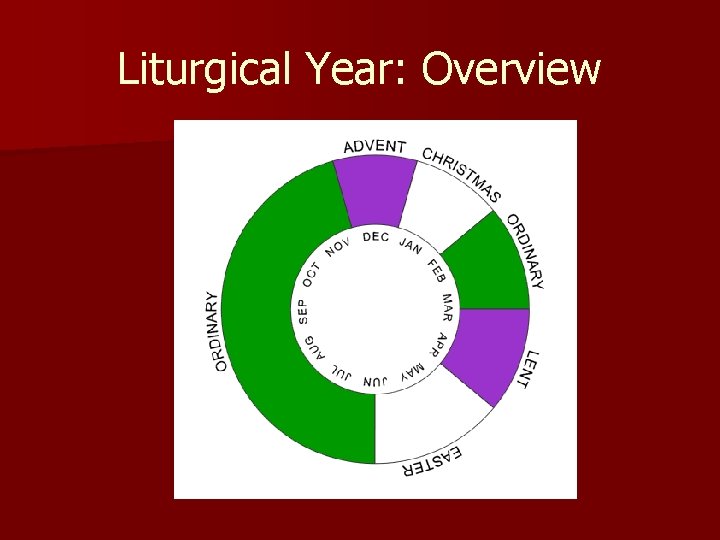 Liturgical Year: Overview

ADVENT
CHRISTMAS
ORDINARY
LENT
EASTER
ORDINARY

DEC
JAN
FEB
MAR
APR
MAY
JUN
JUL
AUG
SEP
OCT
NOV